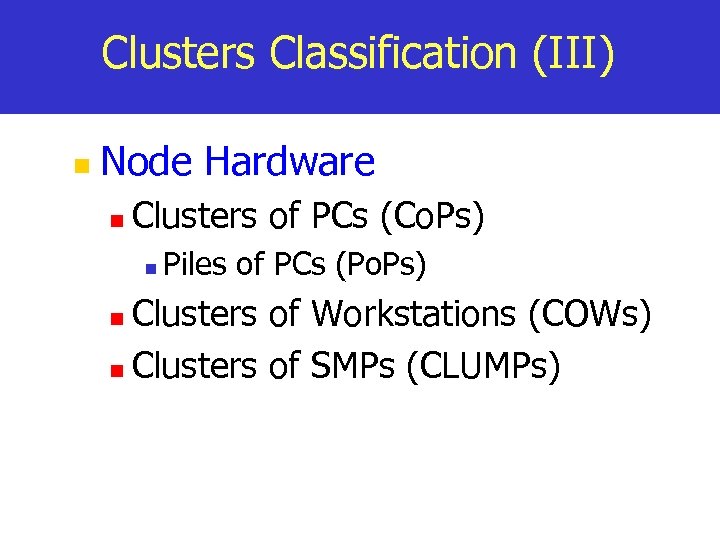 Clusters Classification (III)

Node Hardware
Clusters of PCs (CoPs)
Piles of PCs (PoPs)
Clusters of Workstations (COWs)
Clusters of SMPs (CLUMPs)